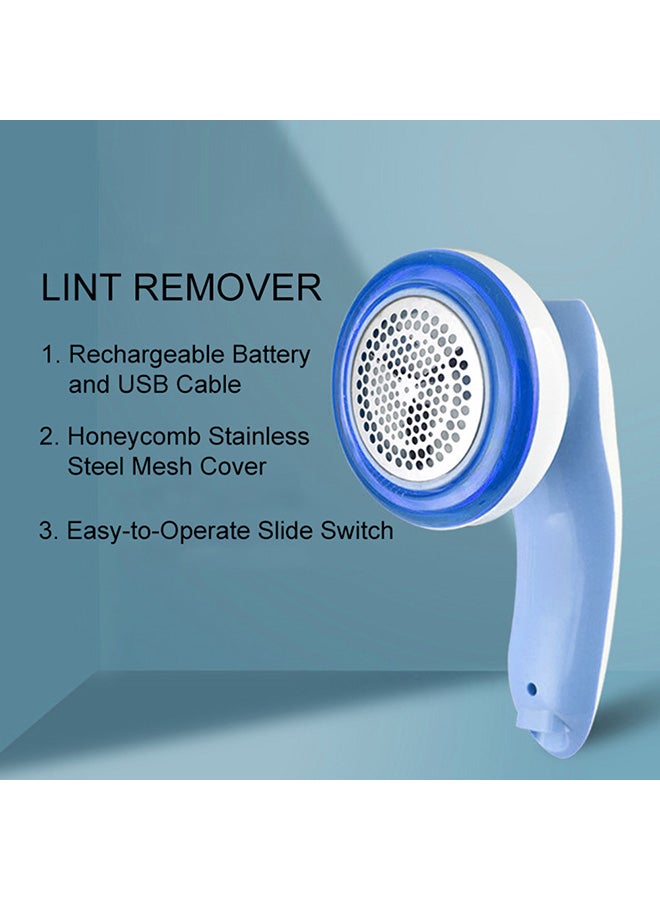 LINT REMOVER

1. Rechargeable Battery and USB Cable

2. Honeycomb Stainless Steel Mesh Cover

3. Easy-to-Operate Slide Switch